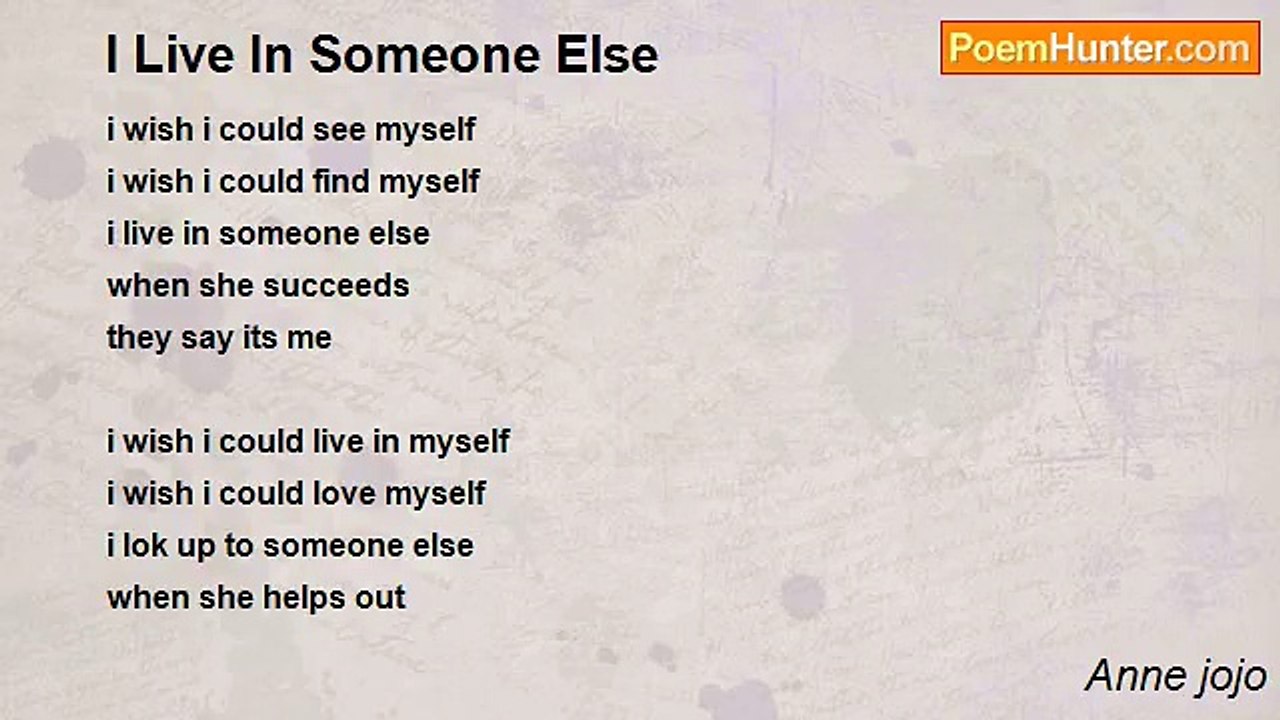 I Live In Someone Else

PoemHunter.com

i wish i could see myself
i wish i could find myself
i live in someone else
when she succeeds
they say its me

i wish i could live in myself
i wish i could love myself
i lok up to someone else
when she helps out

Anne jojo